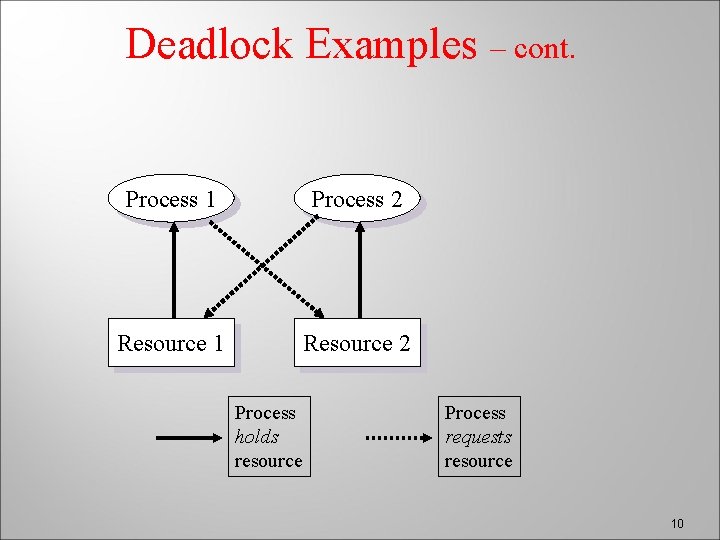 Deadlock Examples – cont.

Process 1

Process 2

Resource 1

Resource 2

Process holds resource

Process requests resource

10